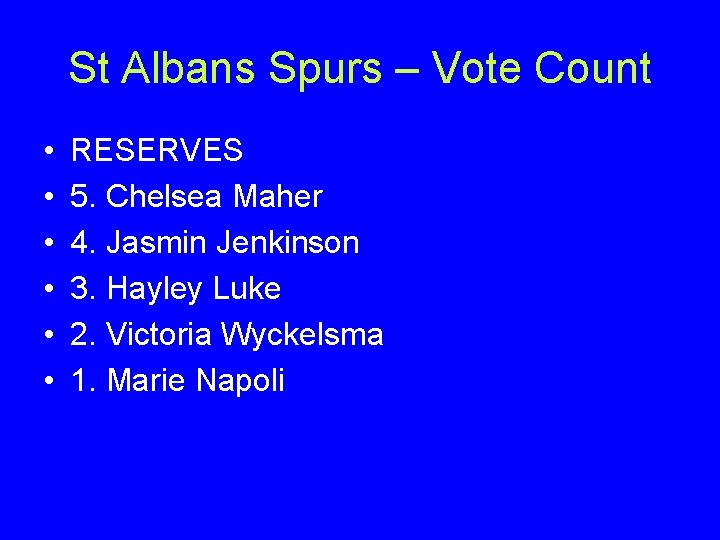 St Albans Spurs – Vote Count

• RESERVES
• 5. Chelsea Maher
• 4. Jasmin Jenkinson
• 3. Hayley Luke
• 2. Victoria Wyckelsma
• 1. Marie Napoli